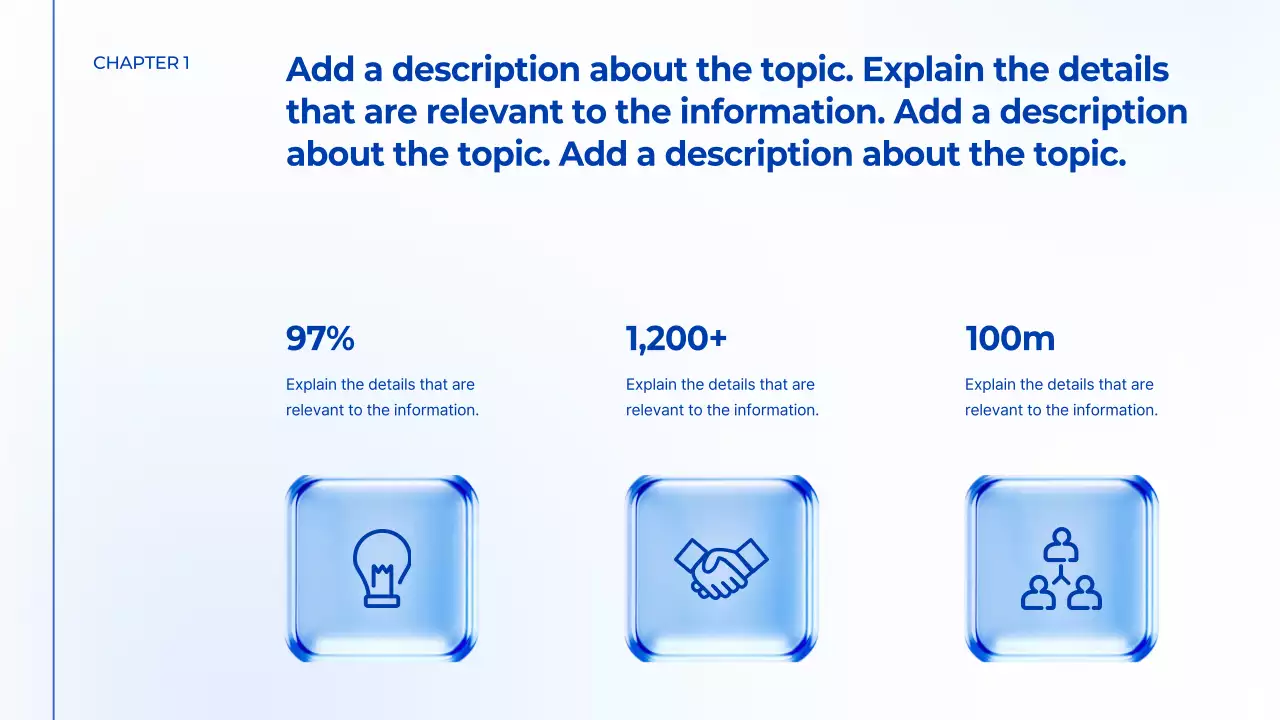 CHAPTER 1

Add a description about the topic. Explain the details that are relevant to the information. Add a description about the topic. Add a description about the topic.

97%

Explain the details that are relevant to the information.

1,200+

Explain the details that are relevant to the information.

100m

Explain the details that are relevant to the information.